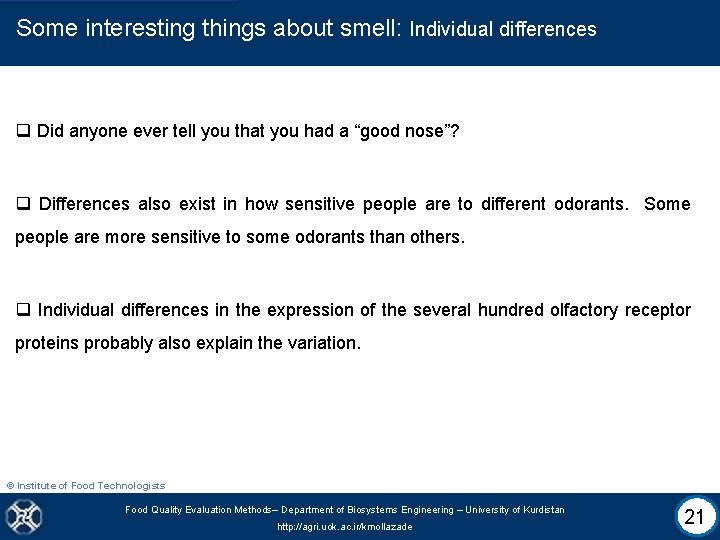 Some interesting things about smell: Individual differences

❑ Did anyone ever tell you that you had a “good nose”?

❑ Differences also exist in how sensitive people are to different odorants. Some people are more sensitive to some odorants than others.

❑ Individual differences in the expression of the several hundred olfactory receptor proteins probably also explain the variation.

© Institute of Food Technologists

Food Quality Evaluation Methods– Department of Biosystems Engineering – University of Kurdistan
http://agri.uok.ac.ir/kmollazade

21